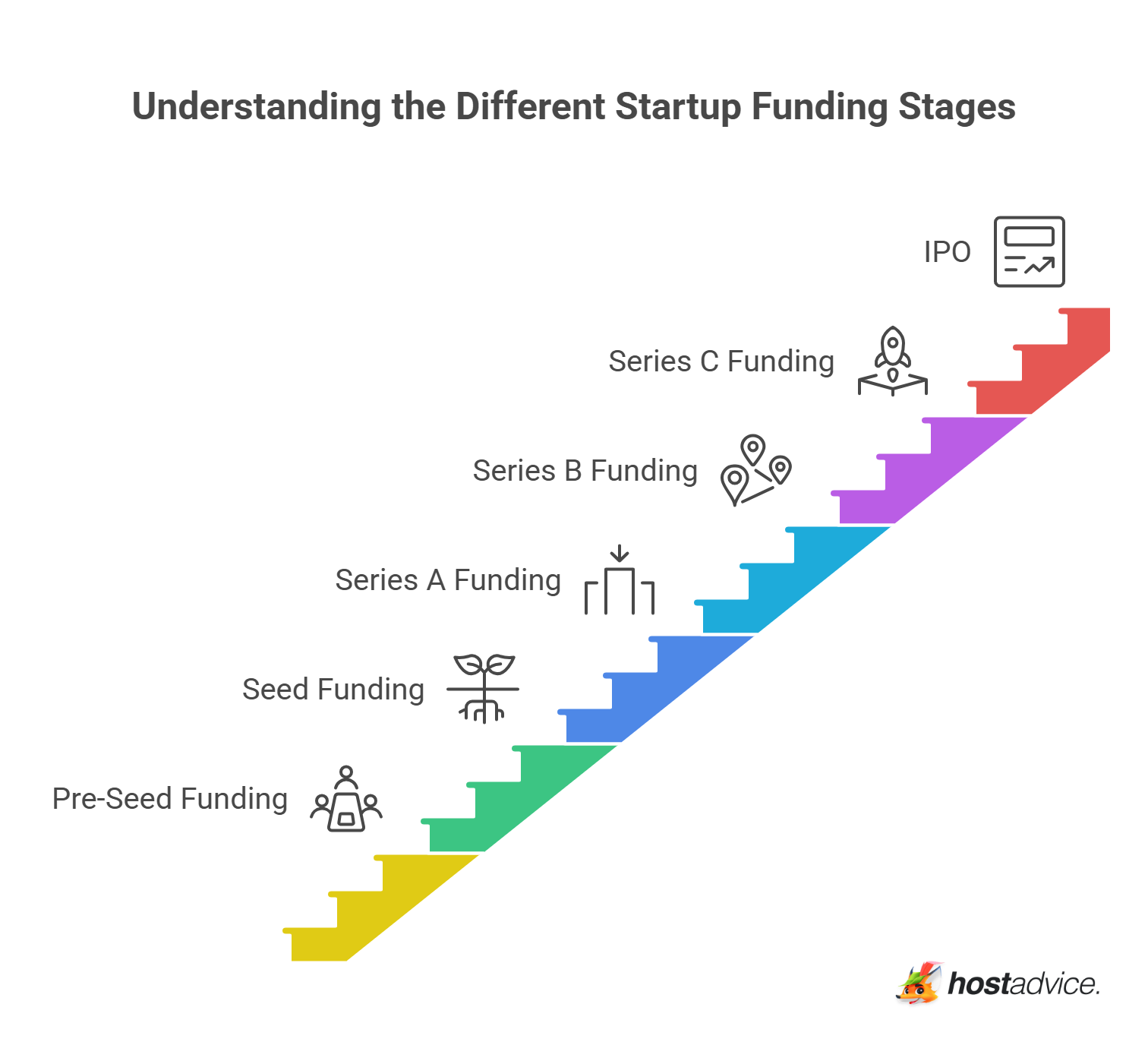 Understanding the Different Startup Funding Stages

IPO

Series C Funding

Series B Funding

Series A Funding

Seed Funding

Pre-Seed Funding

hostadvice.